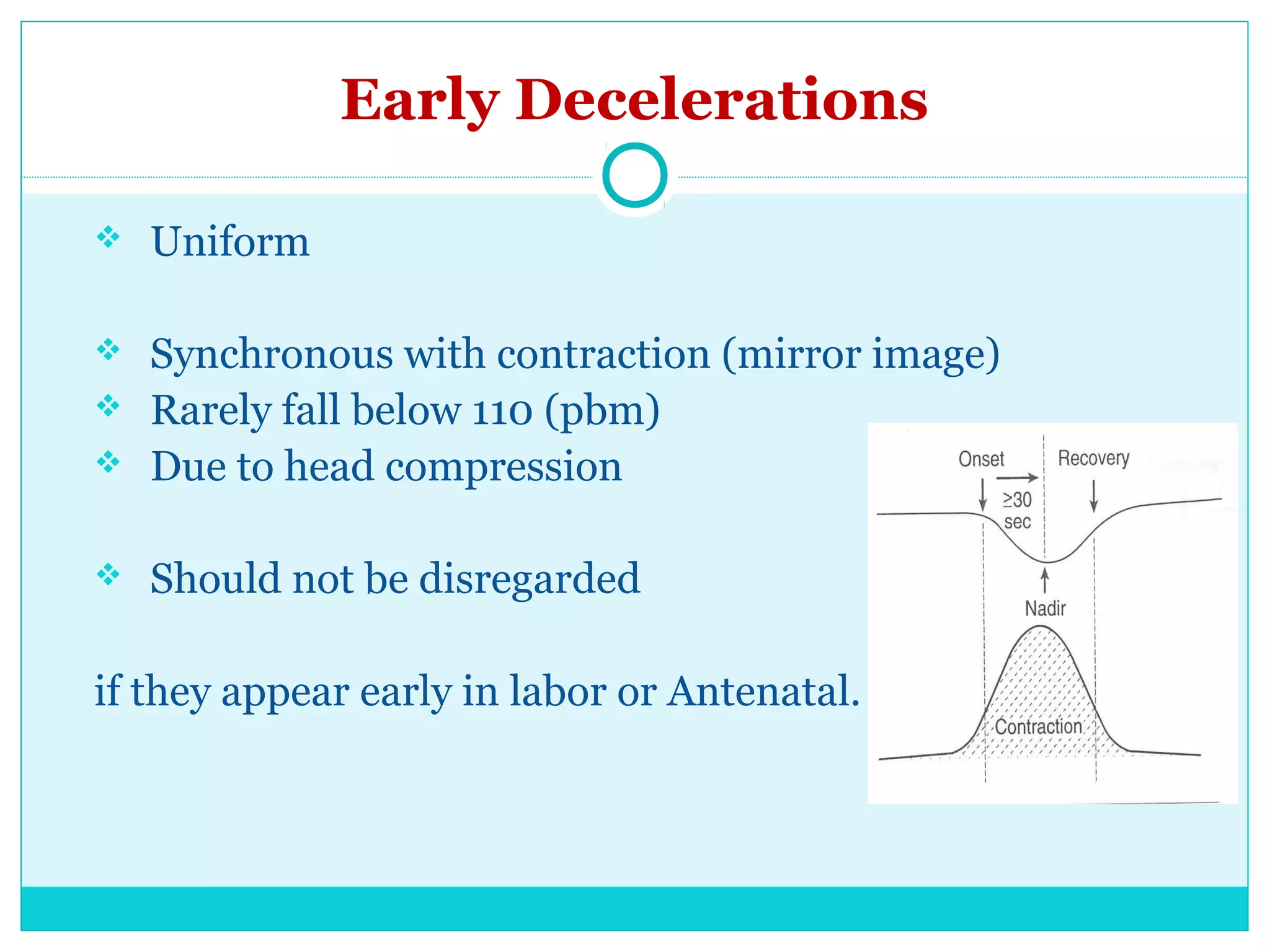 Early Decelerations

❖ Uniform

❖ Synchronous with contraction (mirror image)
❖ Rarely fall below 110 (pbm)
❖ Due to head compression

❖ Should not be disregarded

if they appear early in labor or Antenatal.

Onset
Recovery
$\geq 30$ sec
Nadir
Contraction